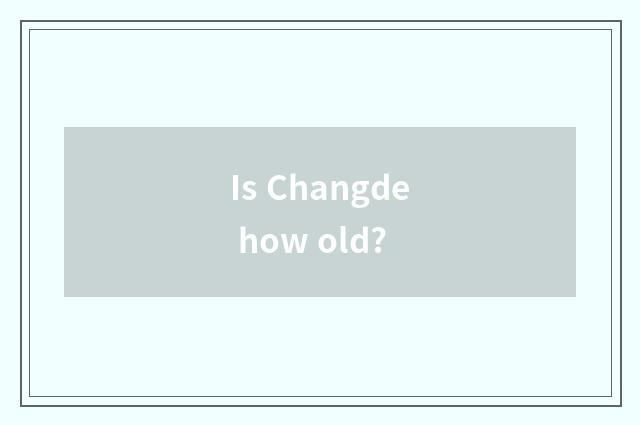 Is Changde how old?